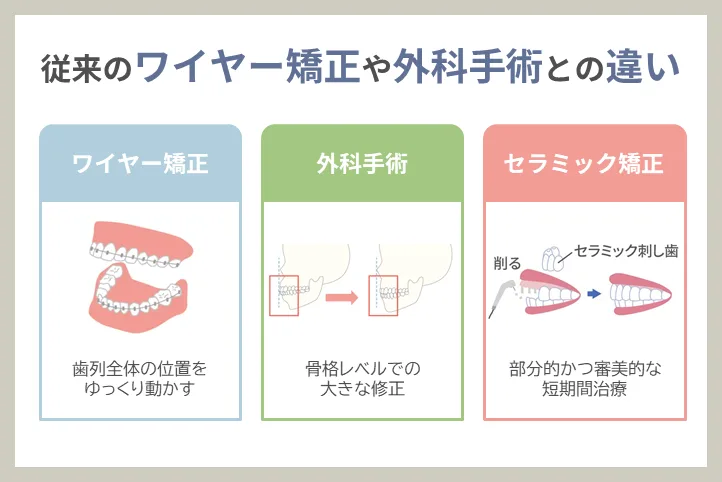 従来のワイヤー矯正や外科手術との違い

ワイヤー矯正

歯列全体の位置をゆっくり動かす

外科手術

骨格レベルでの大きな修正

セラミック矯正

削る

セラミック刺し歯

部分的かつ審美的な短期間治療